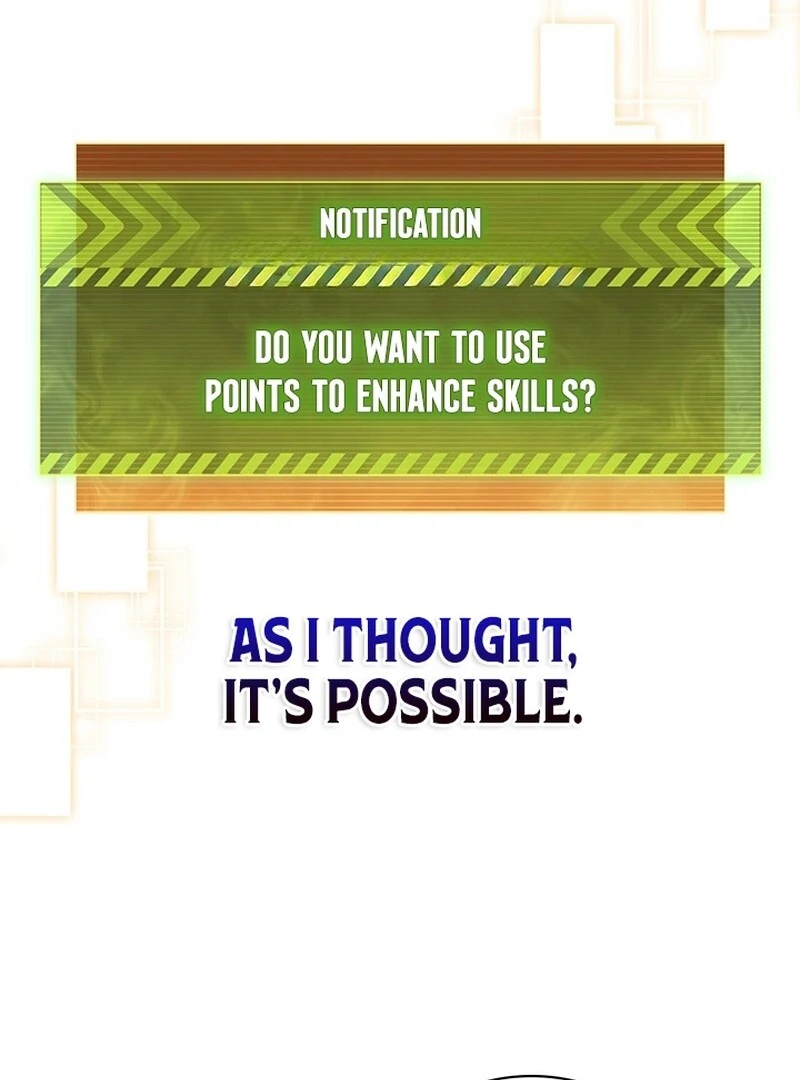 NOTIFICATION

DO YOU WANT TO USE POINTS TO ENHANCE SKILLS?

AS I THOUGHT, IT'S POSSIBLE.